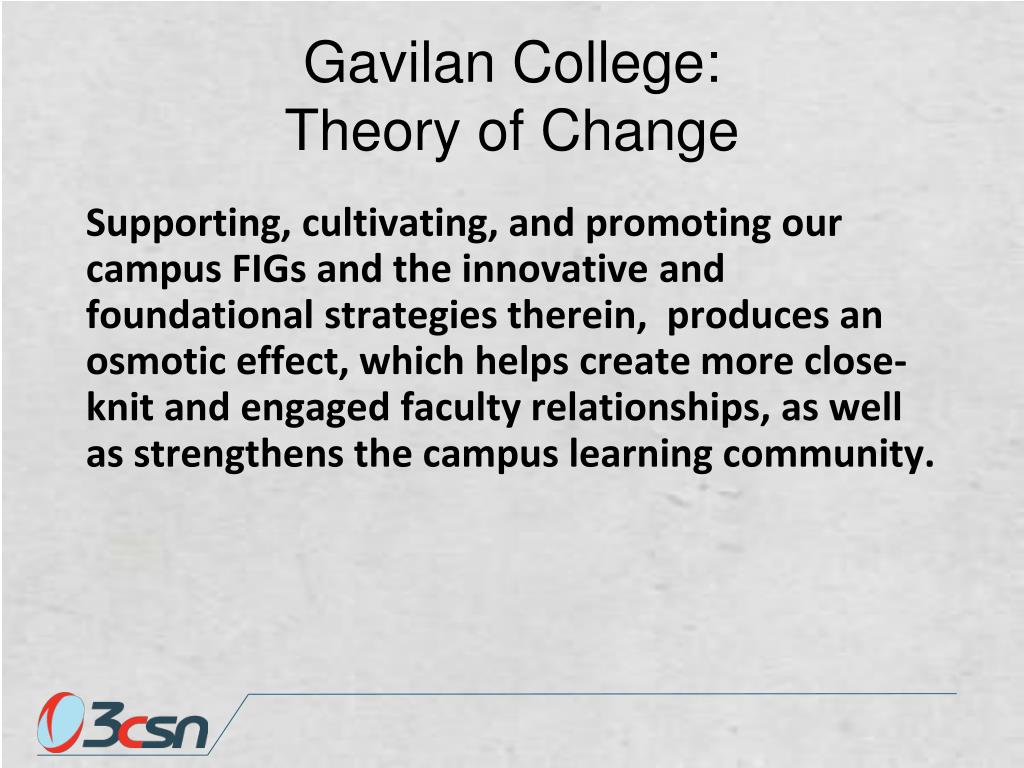 Gavilan College:
Theory of Change

Supporting, cultivating, and promoting our campus FIGs and the innovative and foundational strategies therein,  produces an osmotic effect, which helps create more close-knit and engaged faculty relationships, as well as strengthens the campus learning community.

3csn